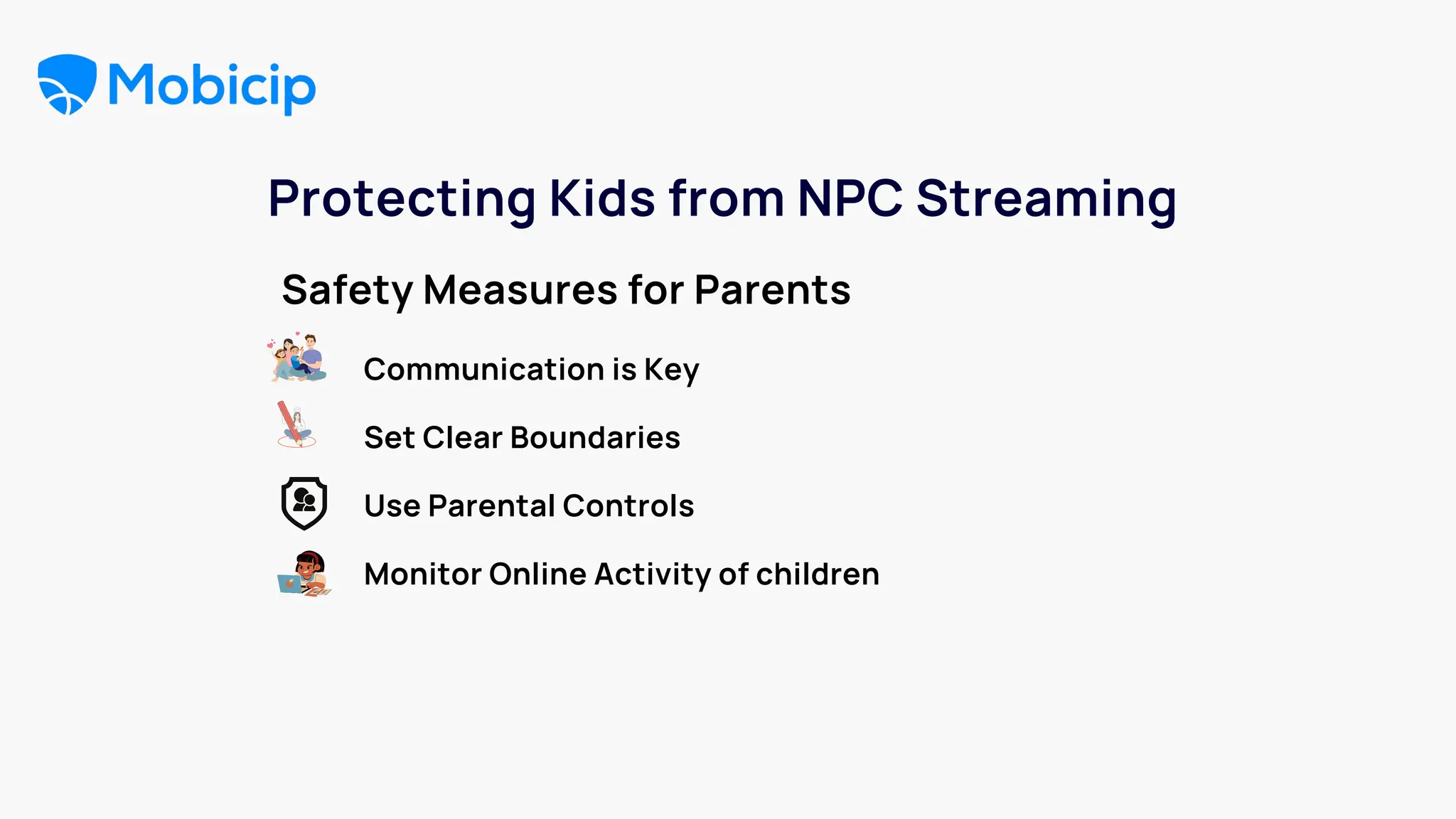 Mobicip

Protecting Kids from NPC Streaming

Safety Measures for Parents

Communication is Key

Set Clear Boundaries

Use Parental Controls

Monitor Online Activity of children